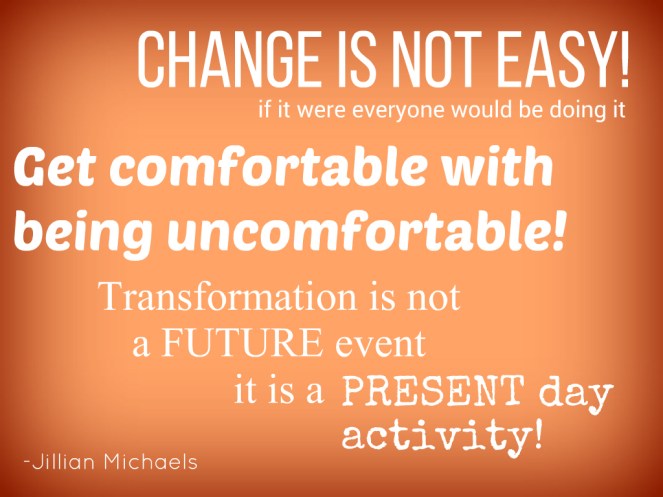 CHANGE IS NOT EASY!
if it were everyone would be doing it

Get comfortable with being uncomfortable!

Transformation is not a FUTURE event it is a PRESENT day activity!

-Jillian Michaels